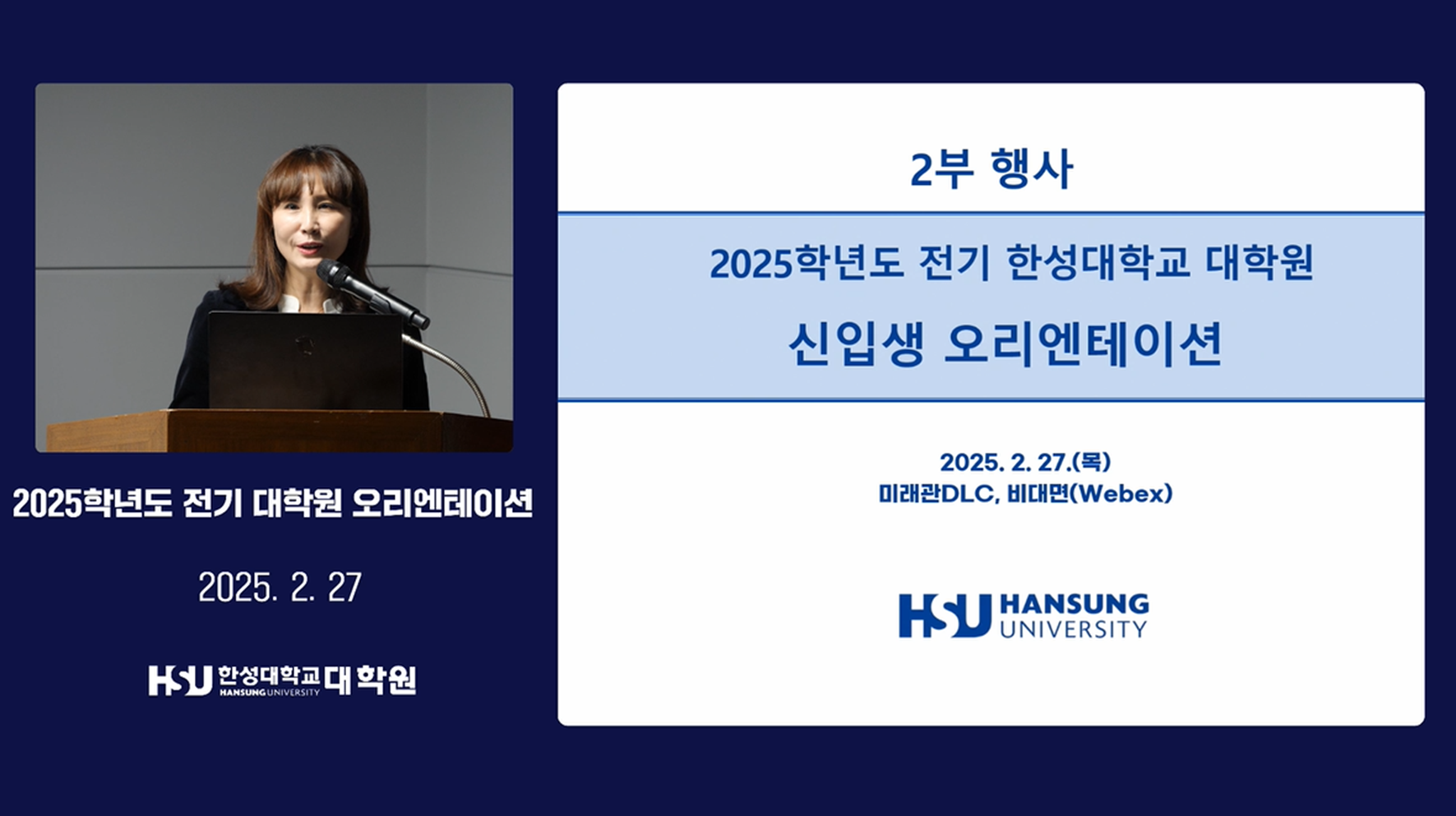 2025학년도 전기 대학원 오리엔테이션

2025. 2. 27

HSU 한성대학교 HANSUNG UNIVERSITY 대학원

2부 행사

2025학년도 전기 한성대학교 대학원

신입생 오리엔테이션

2025. 2. 27.(목)
미래관DLC, 비대면(Webex)

HSU HANSUNG UNIVERSITY